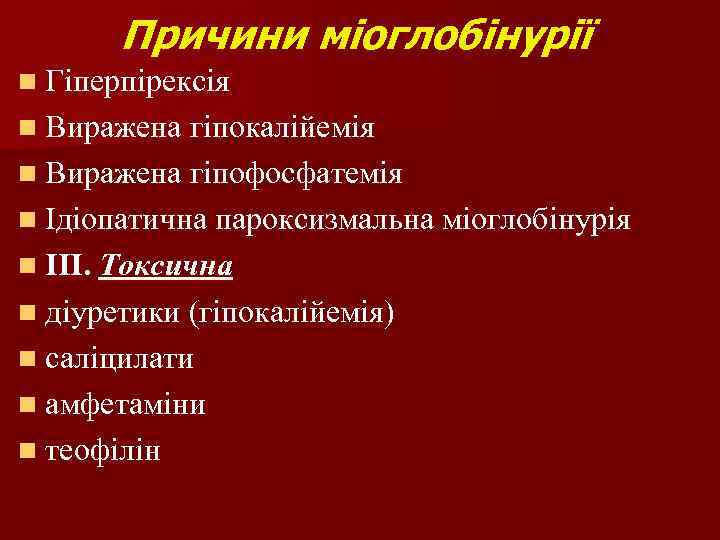 Причини міоглобінурії

Гіперпірексія

Виражена гіпокалійемія

Виражена гіпофосфатемія

Ідіопатична пароксизмальна міоглобінурія

III. Токсична

діуретики (гіпокалійемія)

саліцилати

амфетаміни

теофілін